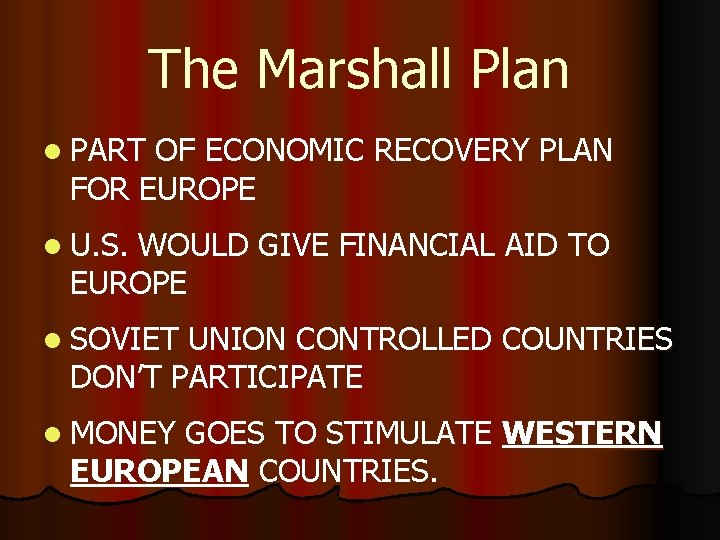 The Marshall Plan

- PART OF ECONOMIC RECOVERY PLAN FOR EUROPE
- U.S. WOULD GIVE FINANCIAL AID TO EUROPE
- SOVIET UNION CONTROLLED COUNTRIES DON'T PARTICIPATE
- MONEY GOES TO STIMULATE WESTERN EUROPEAN COUNTRIES.